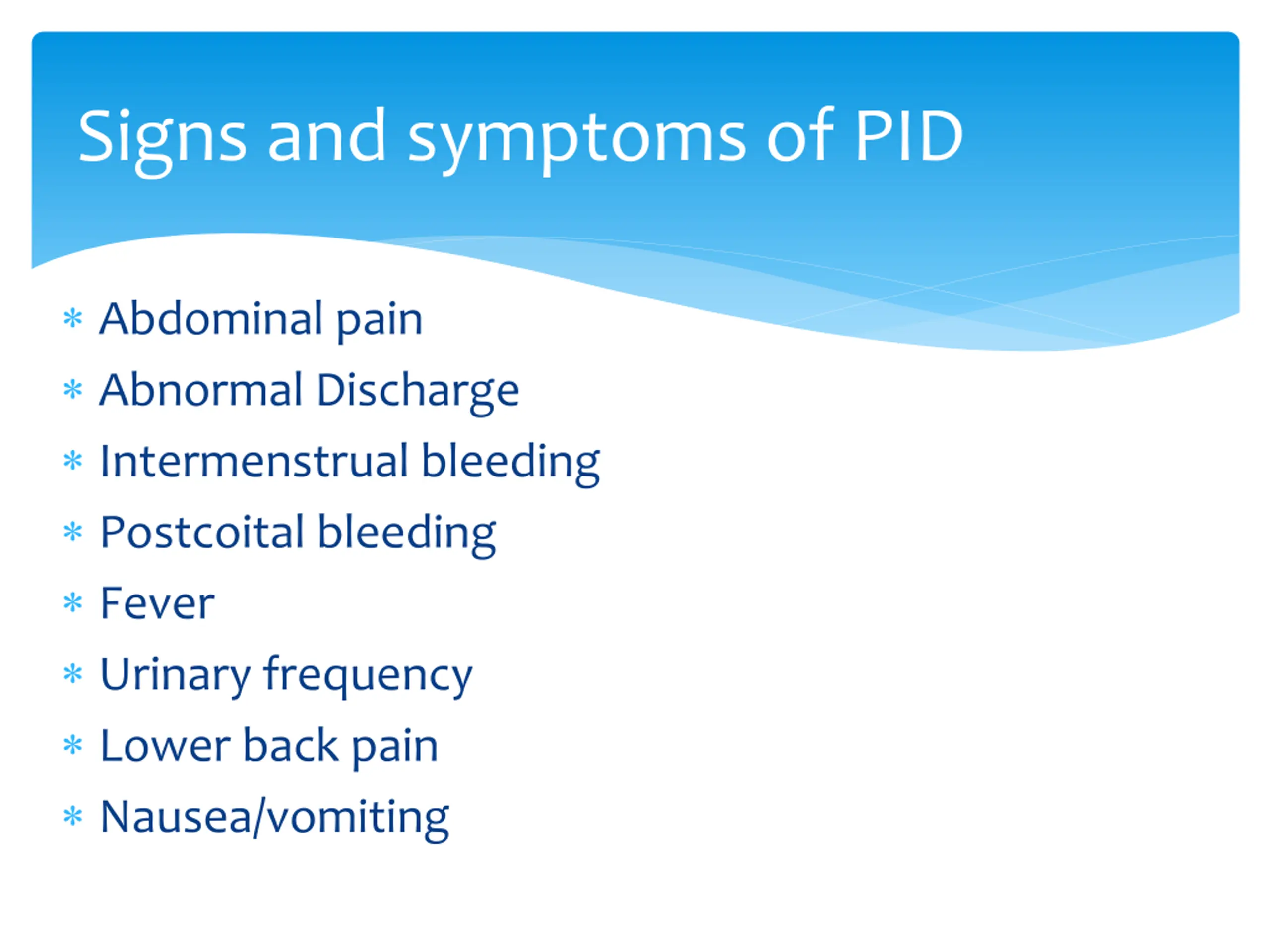 Signs and symptoms of PID

* Abdominal pain
* Abnormal Discharge
* Intermenstrual bleeding
* Postcoital bleeding
* Fever
* Urinary frequency
* Lower back pain
* Nausea/vomiting